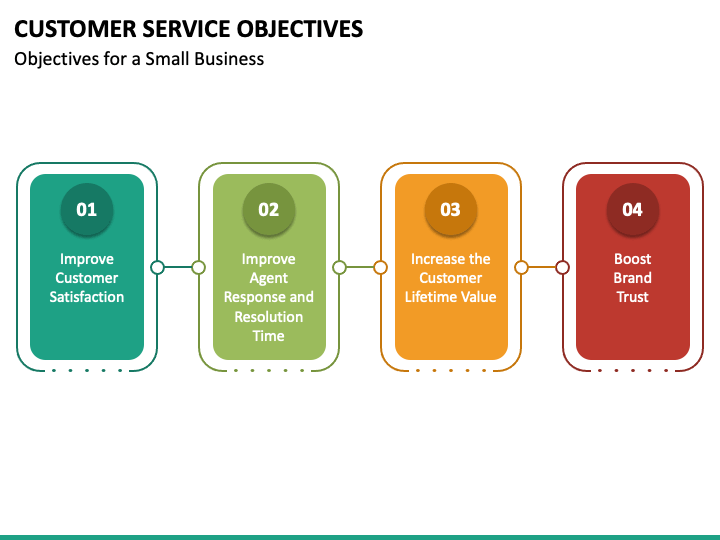 CUSTOMER SERVICE OBJECTIVES

Objectives for a Small Business

01

Improve Customer Satisfaction

02

Improve Agent Response and Resolution Time

03

Increase the Customer Lifetime Value

04

Boost Brand Trust